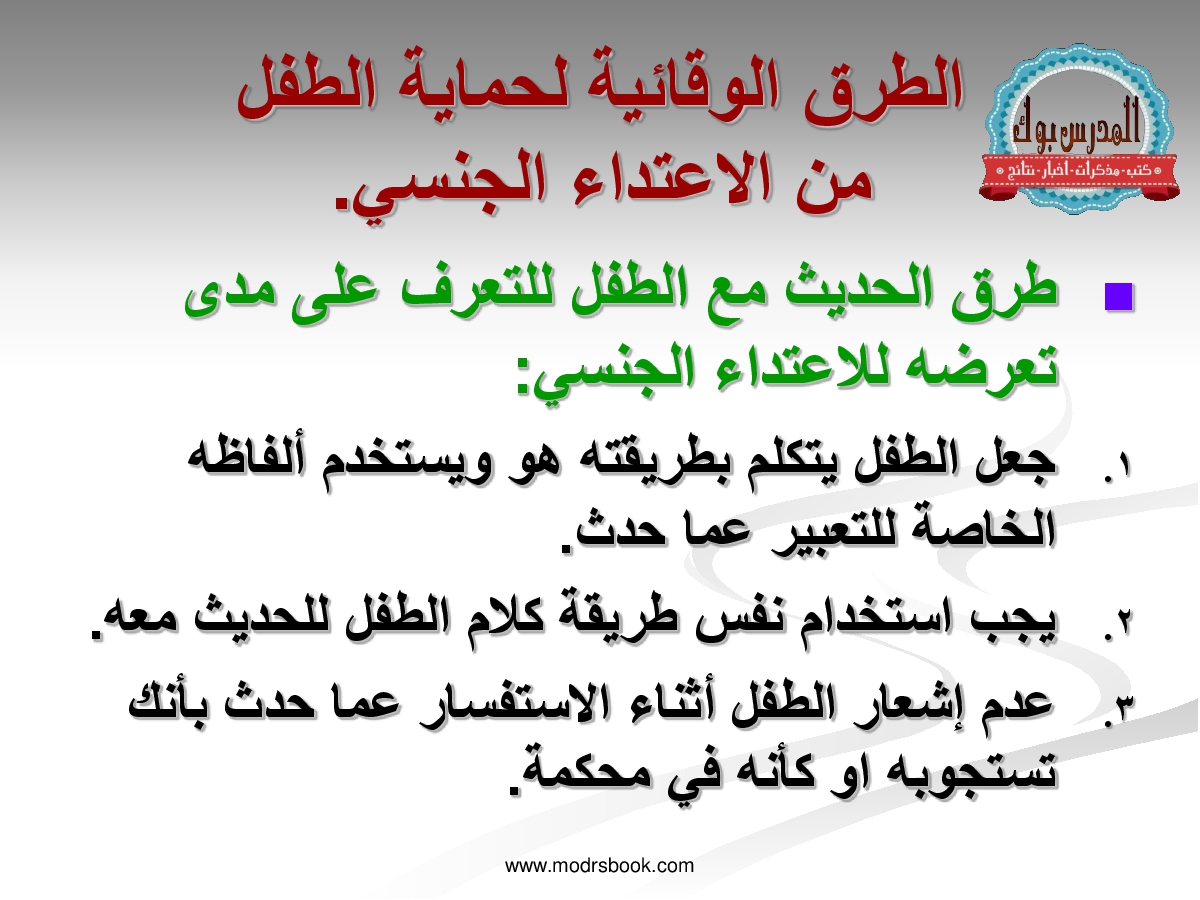 المدرس بوك
كتب - مذكرات - أخبار - نتائج

الطرق الوقائية لحماية الطفل من الاعتداء الجنسي.

طرق الحديث مع الطفل للتعرف على مدى تعرضه للاعتداء الجنسي:

١. جعل الطفل يتكلم بطريقته هو ويستخدم ألفاظه الخاصة للتعبير عما حدث.

٢. يجب استخدام نفس طريقة كلام الطفل للحديث معه.

٣. عدم إشعار الطفل أثناء الاستفسار عما حدث بأنك تستجوبه او كأنه في محكمة.

www.modrsbook.com